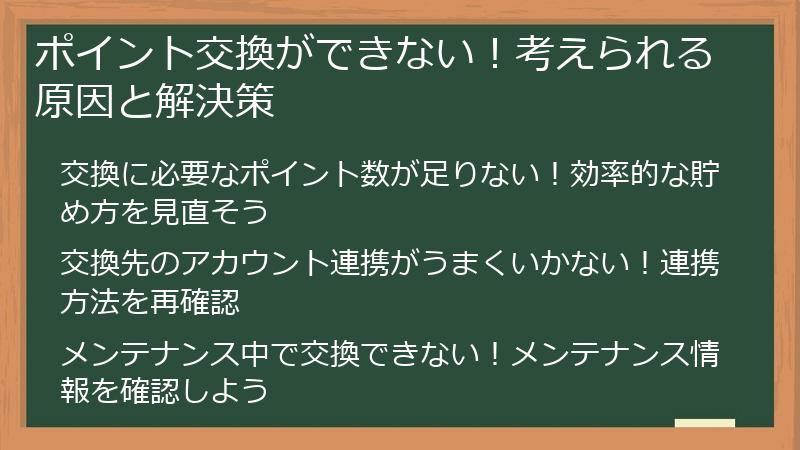 ポイント交換ができない！考えられる原因と解決策

交換に必要なポイント数が足りない！効率的な貯め方を見直そう

交換先のアカウント連携がうまくいかない！連携方法を再確認

メンテナンス中で交換できない！メンテナンス情報を確認しよう